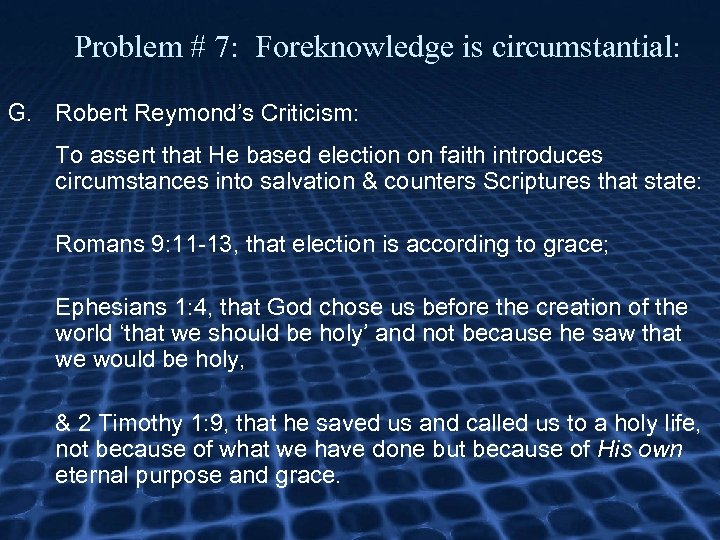 Problem # 7: Foreknowledge is circumstantial:

G. Robert Reymond's Criticism:

To assert that He based election on faith introduces circumstances into salvation & counters Scriptures that state:

Romans 9:11-13, that election is according to grace;

Ephesians 1:4, that God chose us before the creation of the world 'that we should be holy' and not because he saw that we would be holy,

& 2 Timothy 1:9, that he saved us and called us to a holy life, not because of what we have done but because of His own eternal purpose and grace.